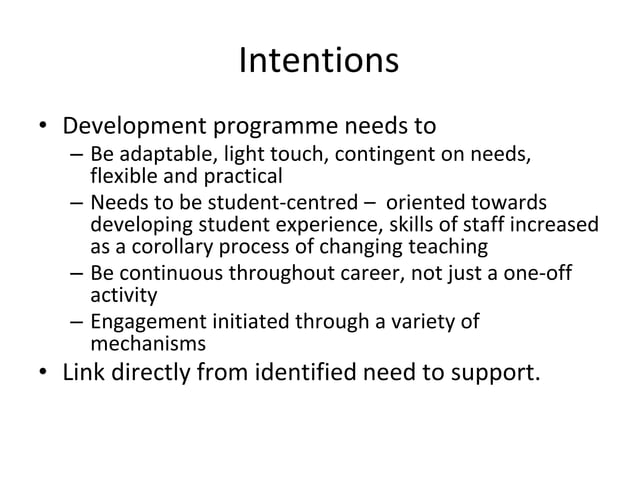 Intentions

• Development programme needs to
– Be adaptable, light touch, contingent on needs, flexible and practical
– Needs to be student-centred – oriented towards developing student experience, skills of staff increased as a corollary process of changing teaching
– Be continuous throughout career, not just a one-off activity
– Engagement initiated through a variety of mechanisms
• Link directly from identified need to support.